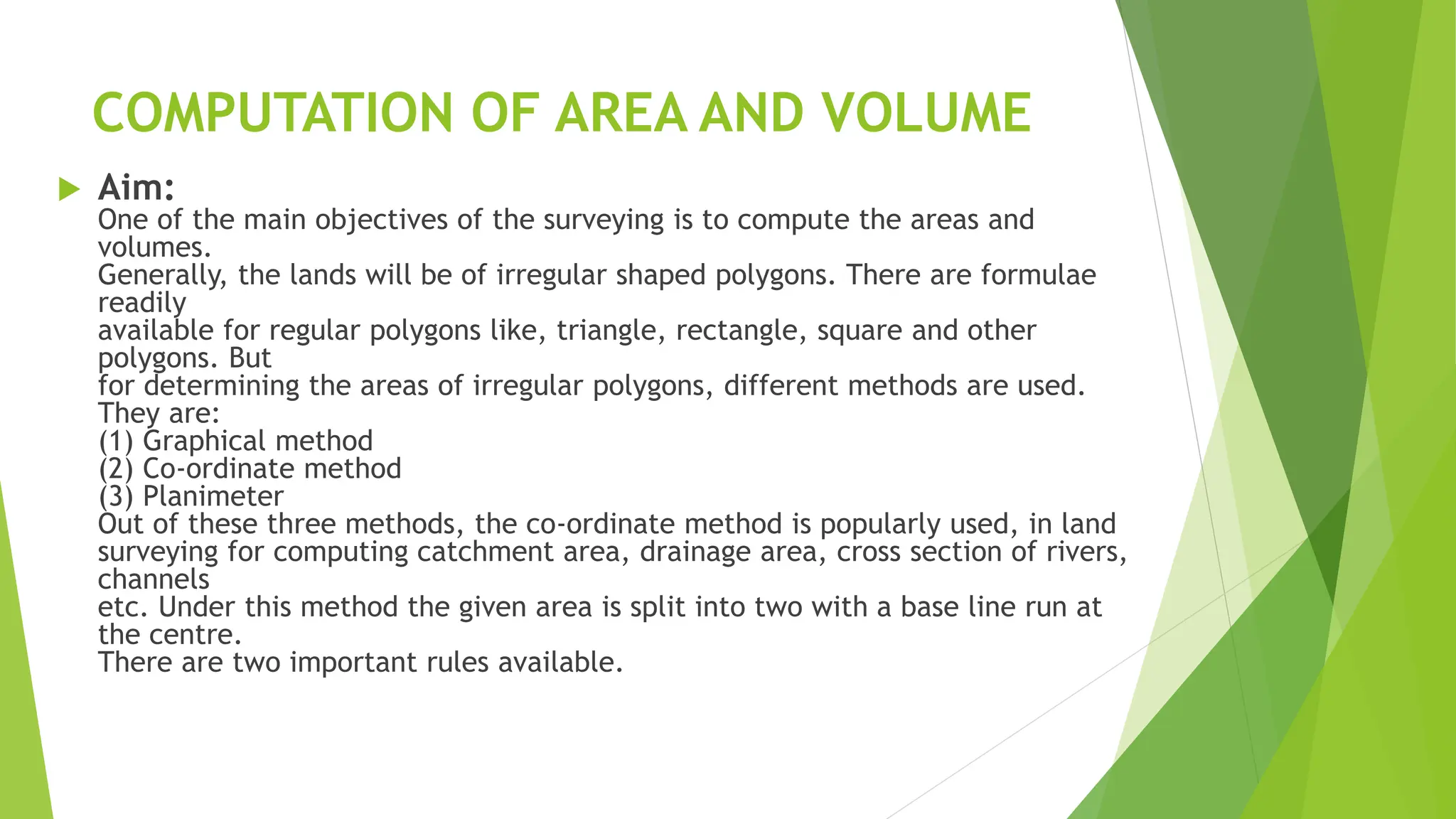 COMPUTATION OF AREA AND VOLUME

Aim:
One of the main objectives of the surveying is to compute the areas and volumes.
Generally, the lands will be of irregular shaped polygons. There are formulae readily available for regular polygons like, triangle, rectangle, square and other polygons. But for determining the areas of irregular polygons, different methods are used. They are:
(1) Graphical method
(2) Co-ordinate method
(3) Planimeter
Out of these three methods, the co-ordinate method is popularly used, in land surveying for computing catchment area, drainage area, cross section of rivers, channels etc. Under this method the given area is split into two with a base line run at the centre.
There are two important rules available.